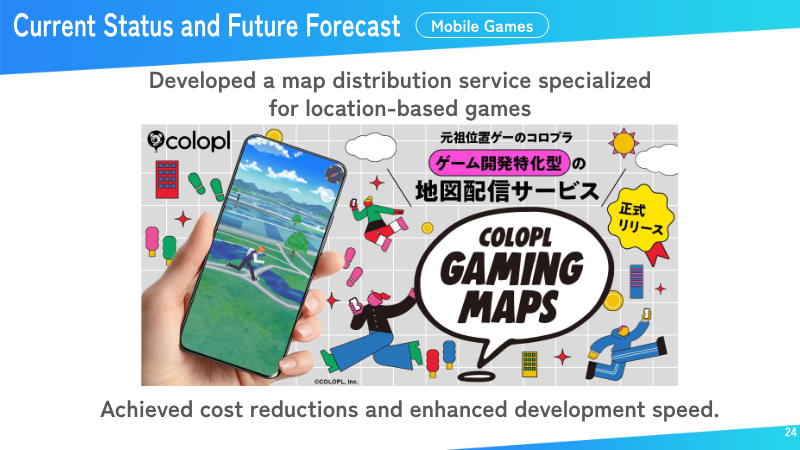 Current Status and Future Forecast
Mobile Games

Developed a map distribution service specialized for location-based games

colopl

元祖位置ゲーのコロプラ
ゲーム開発特化型の
地図配信サービス

正式リリース

COLOPL GAMING MAPS

©COLOPL, Inc.

Achieved cost reductions and enhanced development speed.

24